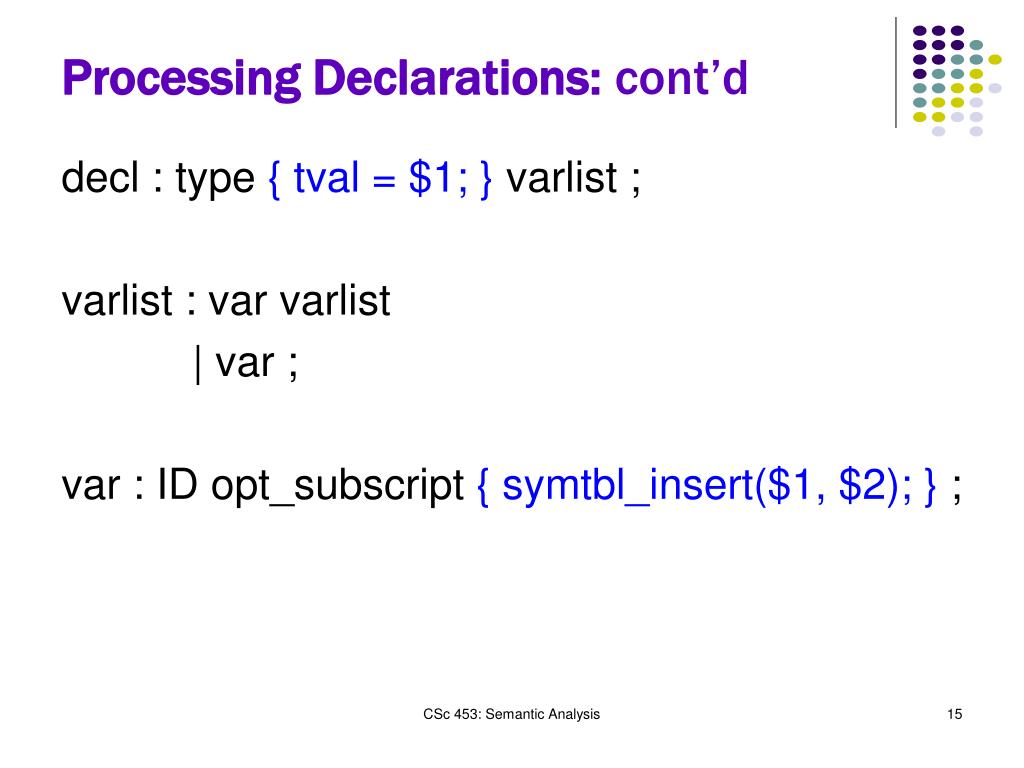 Processing Declarations: cont'd

decl : type { tval = \$1; } varlist ;

varlist : var varlist
| var ;

var : ID opt_subscript { symtbl_insert(\$1, \$2); } ;

CSc 453: Semantic Analysis

15